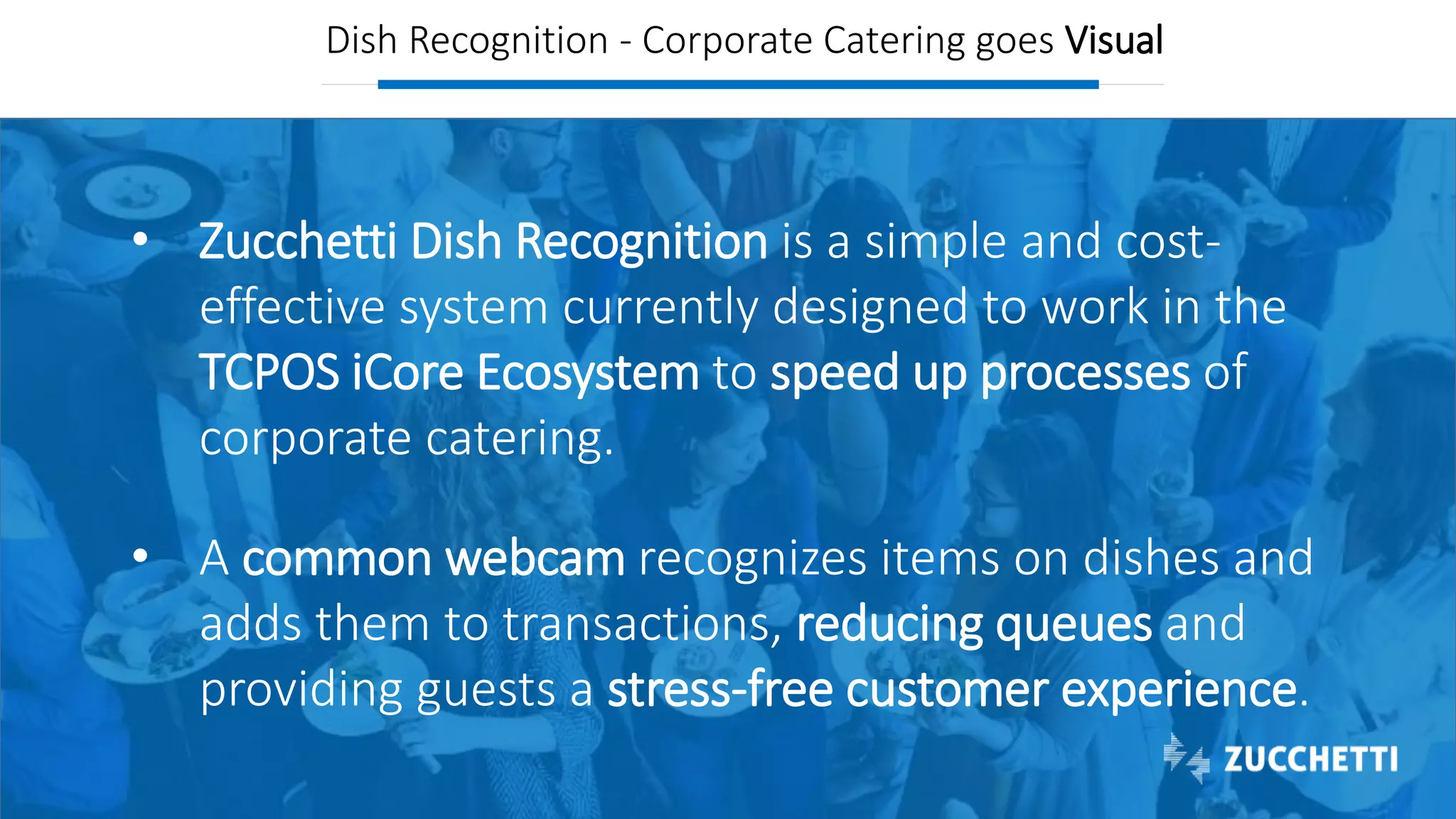 Dish Recognition - Corporate Catering goes Visual

• Zucchetti Dish Recognition is a simple and cost-effective system currently designed to work in the TCPOS iCore Ecosystem to speed up processes of corporate catering.

• A common webcam recognizes items on dishes and adds them to transactions, reducing queues and providing guests a stress-free customer experience.

ZUCCHETTI